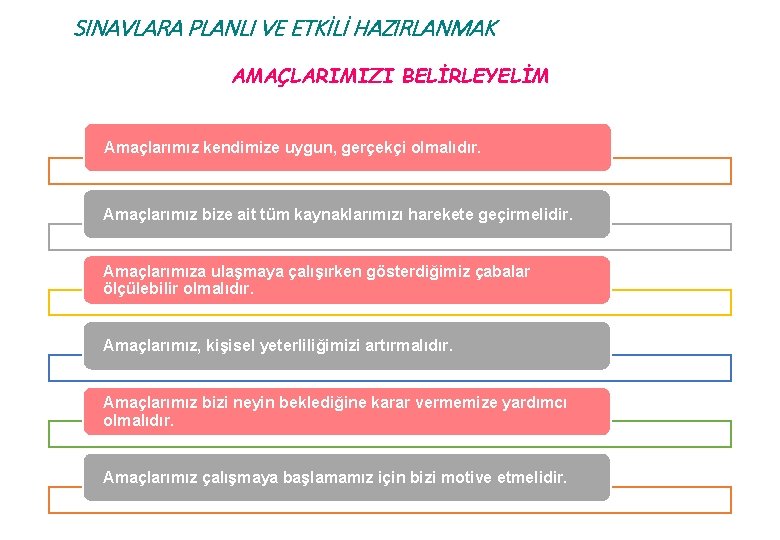 SINAVLARA PLANLI VE ETKİLİ HAZIRLANMAK

AMAÇLARIMIZI BELİRLEYELİM

Amaçlarımız kendimize uygun, gerçekçi olmalıdır.

Amaçlarımız bize ait tüm kaynaklarımızı harekete geçirmelidir.

Amaçlarımıza ulaşmaya çalışırken gösterdiğimiz çabalar ölçülebilir olmalıdır.

Amaçlarımız, kişisel yeterliliğimizi artırmalıdır.

Amaçlarımız bizi neyin beklediğine karar vermemize yardımcı olmalıdır.

Amaçlarımız çalışmaya başlamamız için bizi motive etmelidir.